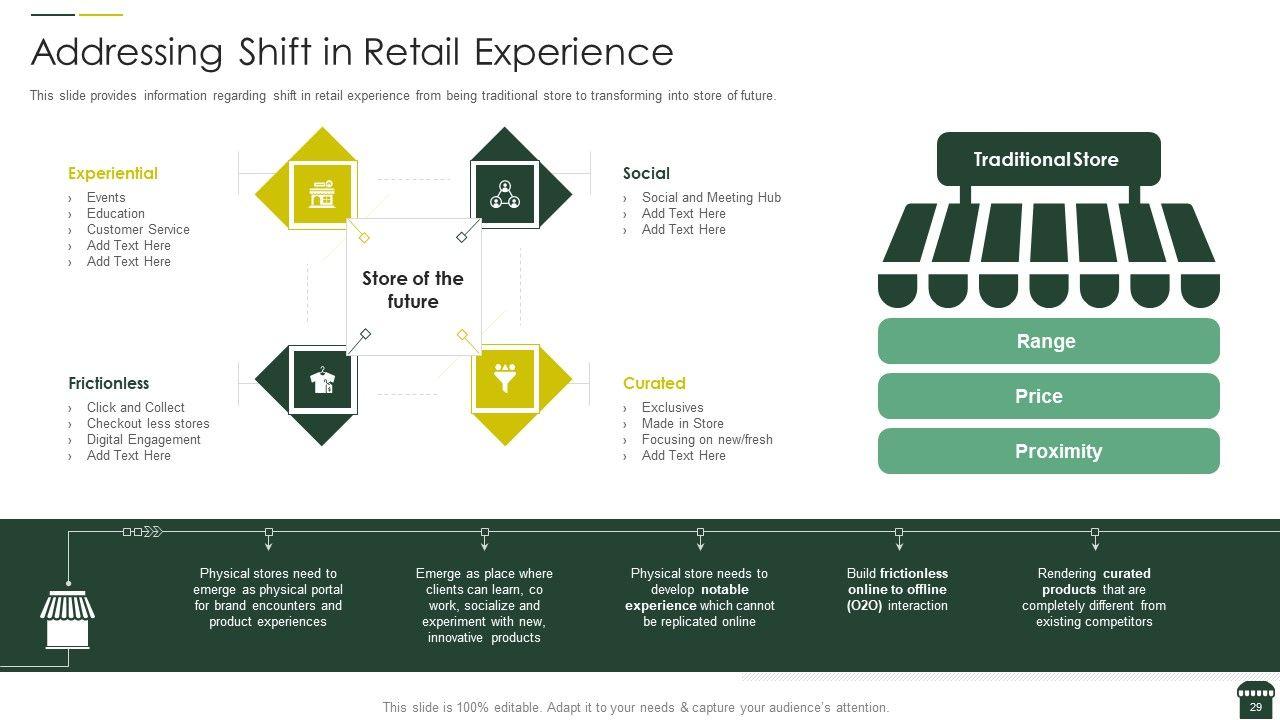 Addressing Shift in Retail Experience

This slide provides information regarding shift in retail experience from being traditional store to transforming into store of future.

Experiential
› Events
› Education
› Customer Service
› Add Text Here
› Add Text Here

Social
› Social and Meeting Hub
› Add Text Here
› Add Text Here

Store of the future

Frictionless
› Click and Collect
› Checkout less stores
› Digital Engagement
› Add Text Here

Curated
› Exclusives
› Made in Store
› Focusing on new/fresh
› Add Text Here

Traditional Store

Range

Price

Proximity

Physical stores need to emerge as physical portal for brand encounters and product experiences

Emerge as place where clients can learn, co work, socialize and experiment with new, innovative products

Physical store needs to develop notable experience which cannot be replicated online

Build frictionless online to offline (O2O) interaction

Rendering curated products that are completely different from existing competitors

This slide is 100% editable. Adapt it to your needs & capture your audience's attention.

29